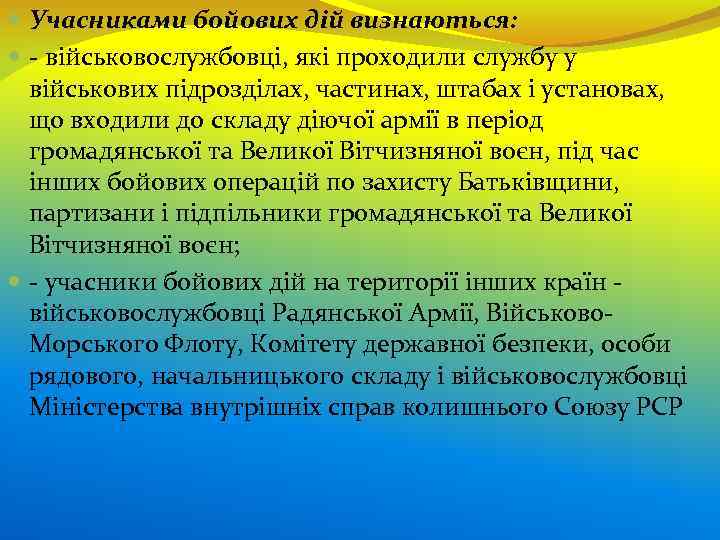 Учасниками бойових дій визнаються:

- військовослужбовці, які проходили службу у військових підрозділах, частинах, штабах і установах, що входили до складу діючої армії в період громадянської та Великої Вітчизняної воєн, під час інших бойових операцій по захисту Батьківщини, партизани і підпільники громадянської та Великої Вітчизняної воєн;

- учасники бойових дій на території інших країн - військовослужбовці Радянської Армії, Військово-Морського Флоту, Комітету державної безпеки, особи рядового, начальницького складу і військовослужбовці Міністерства внутрішніх справ колишнього Союзу РСР